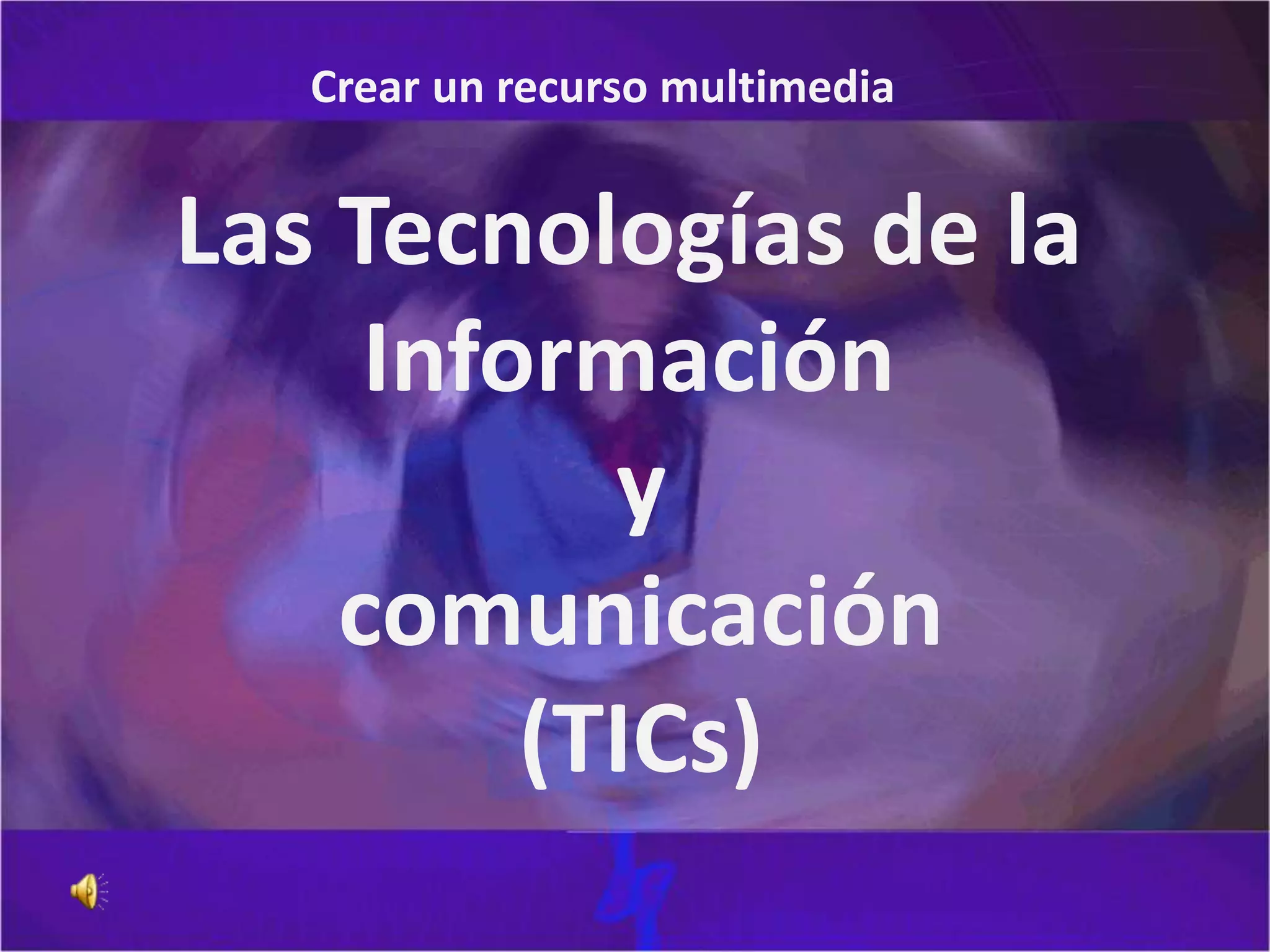 Crear un recurso multimedia

Las Tecnologías de la Información y comunicación (TICs)